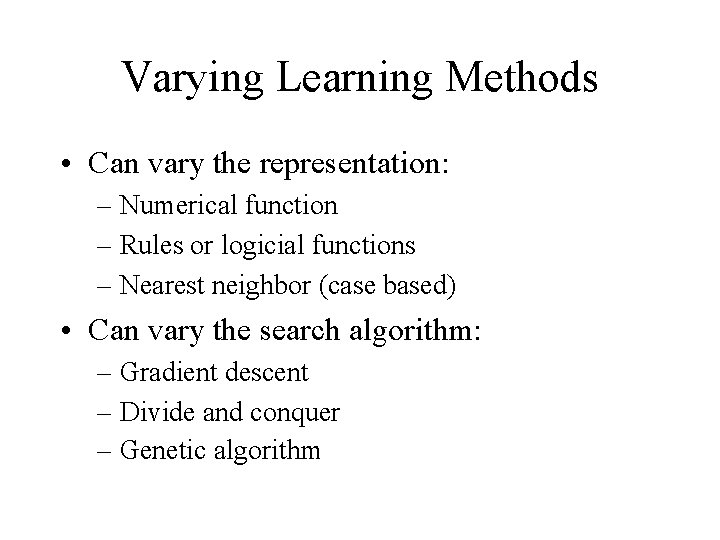 Varying Learning Methods

• Can vary the representation:
– Numerical function
– Rules or logicial functions
– Nearest neighbor (case based)

• Can vary the search algorithm:
– Gradient descent
– Divide and conquer
– Genetic algorithm